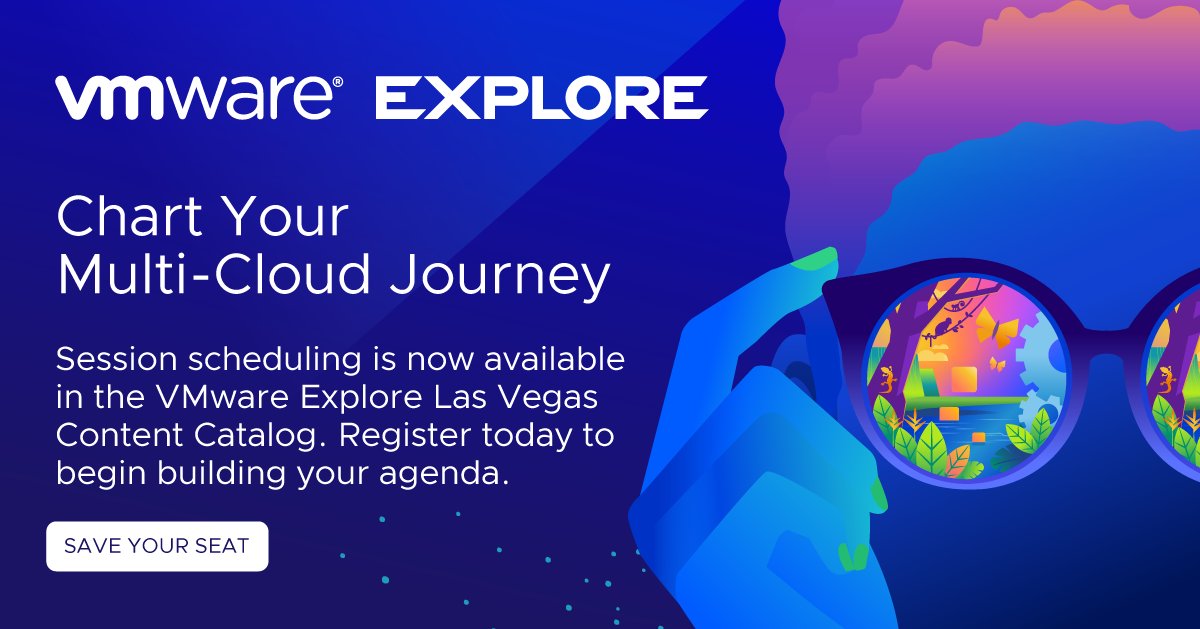 vmware® EXPLORE

Chart Your Multi-Cloud Journey

Session scheduling is now available in the VMware Explore Las Vegas Content Catalog. Register today to begin building your agenda.

SAVE YOUR SEAT